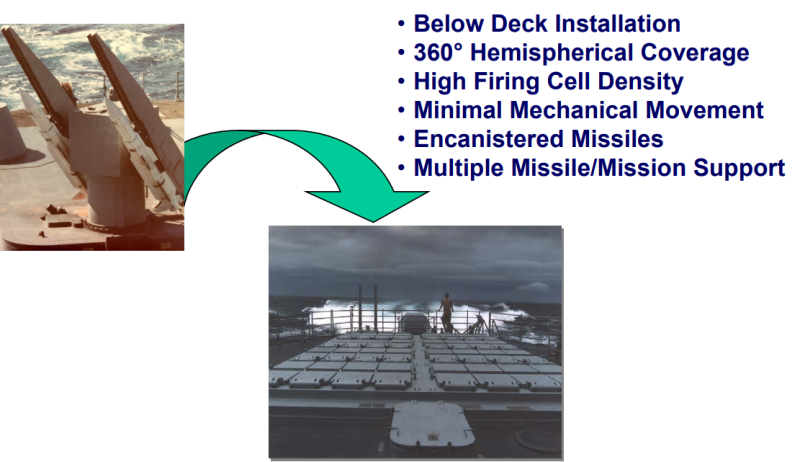 • Below Deck Installation
• 360° Hemispherical Coverage
• High Firing Cell Density
• Minimal Mechanical Movement
• Encanistered Missiles
• Multiple Missile/Mission Support